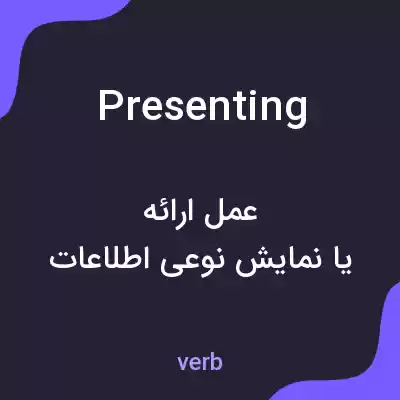 Presenting

عمل ارائه
یا نمایش نوعی اطلاعات

verb